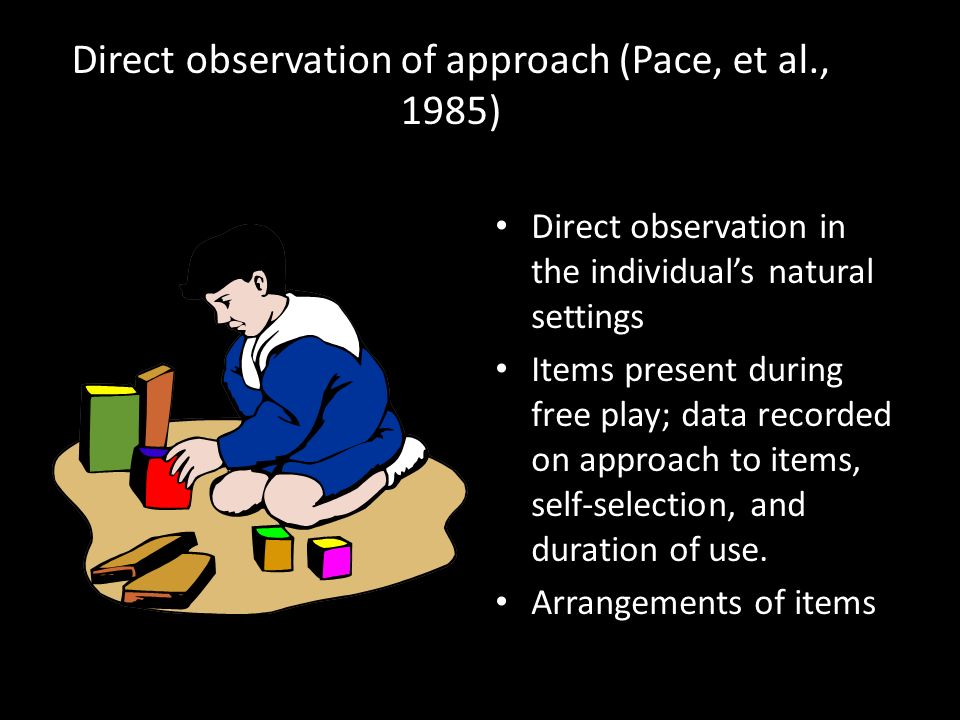 Direct observation of approach (Pace, et al., 1985)

• Direct observation in the individual's natural settings
• Items present during free play; data recorded on approach to items, self-selection, and duration of use.
• Arrangements of items